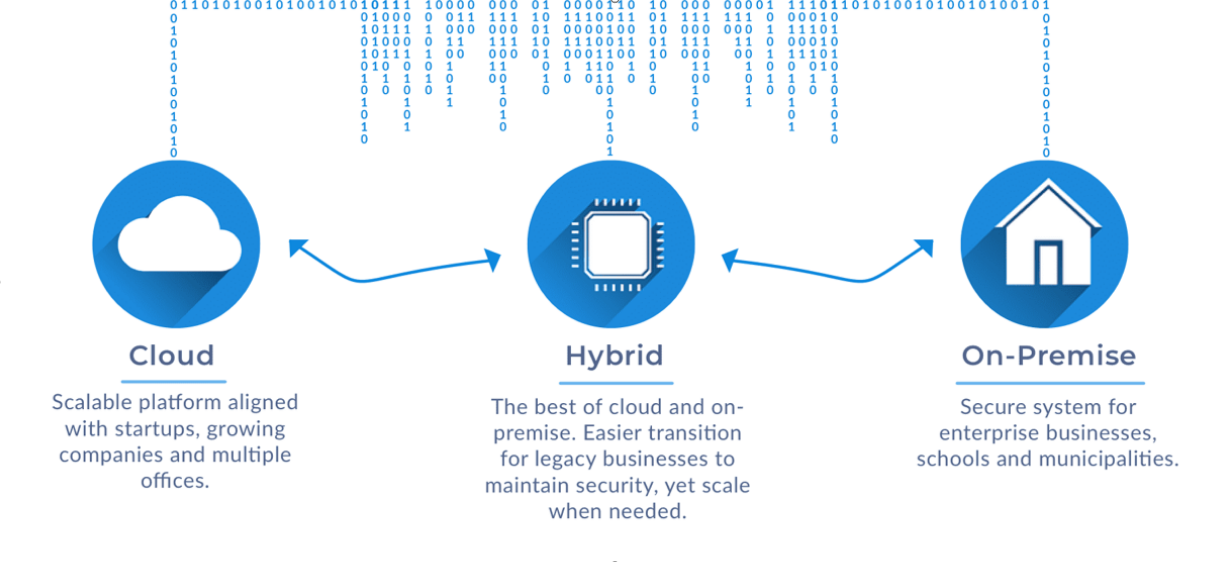 Cloud

Scalable platform aligned with startups, growing companies and multiple offices.

Hybrid

The best of cloud and on-premise. Easier transition for legacy businesses to maintain security, yet scale when needed.

On-Premise

Secure system for enterprise businesses, schools and municipalities.